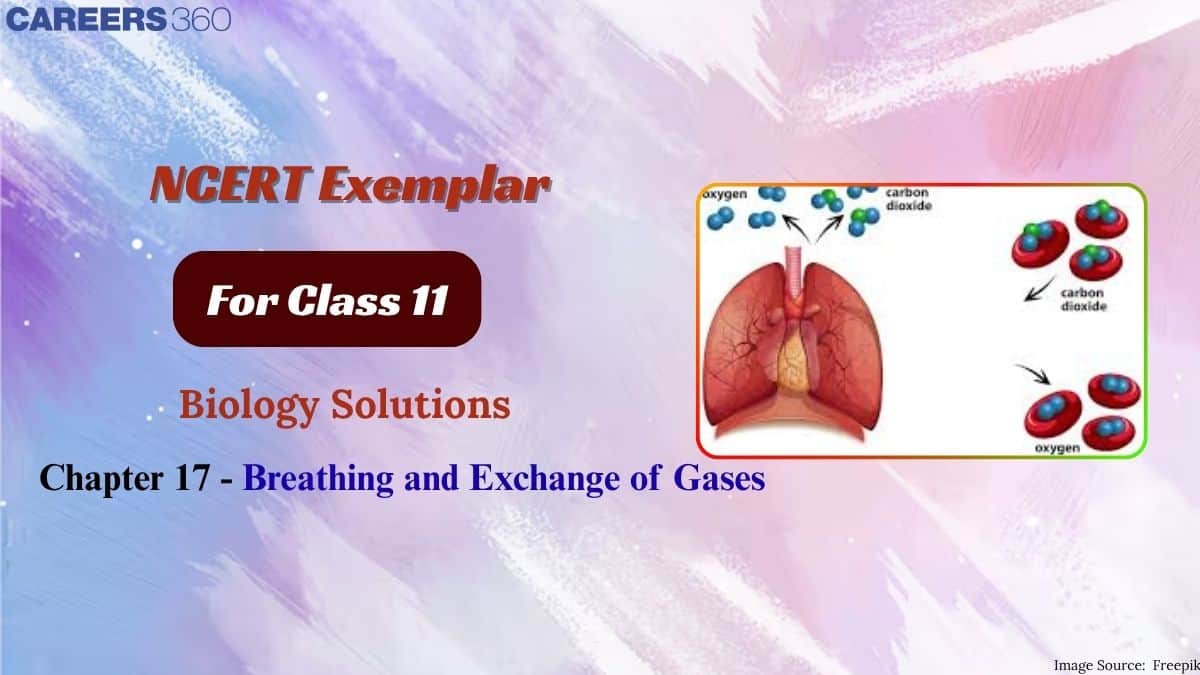 CAREERS360

NCERT Exemplar

For Class 11

Biology Solutions

Chapter 17 - Breathing and Exchange of Gases

oxygen

carbon dioxide

carbon dioxide

oxygen

Image Source: Freepik